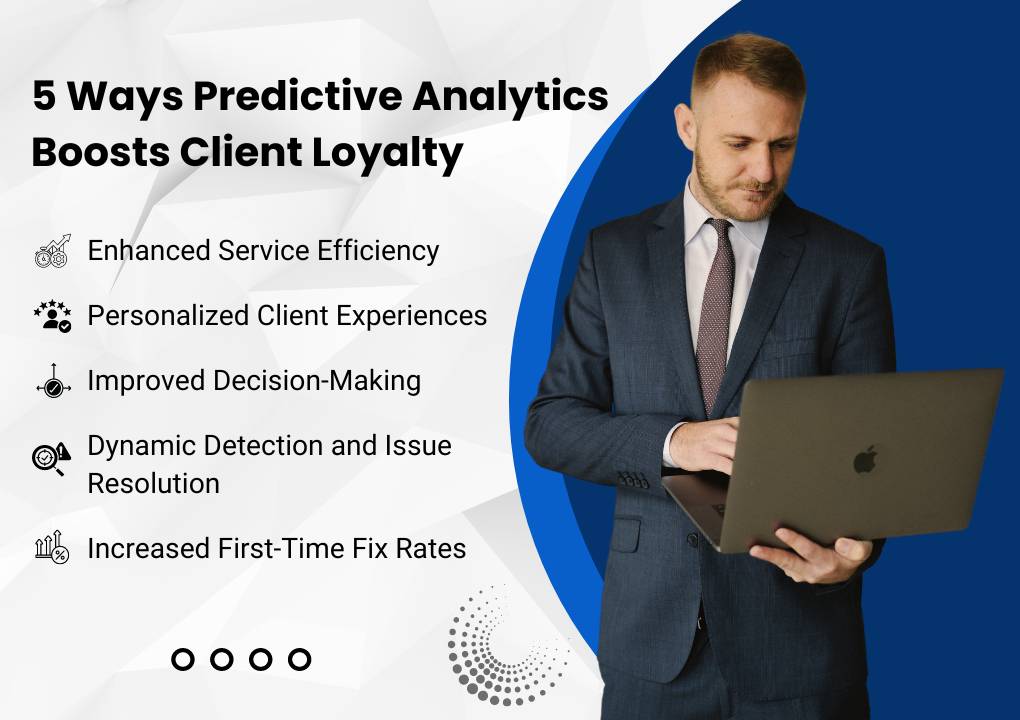 5 Ways Predictive Analytics Boosts Client Loyalty

Enhanced Service Efficiency

Personalized Client Experiences

Improved Decision-Making

Dynamic Detection and Issue Resolution

Increased First-Time Fix Rates